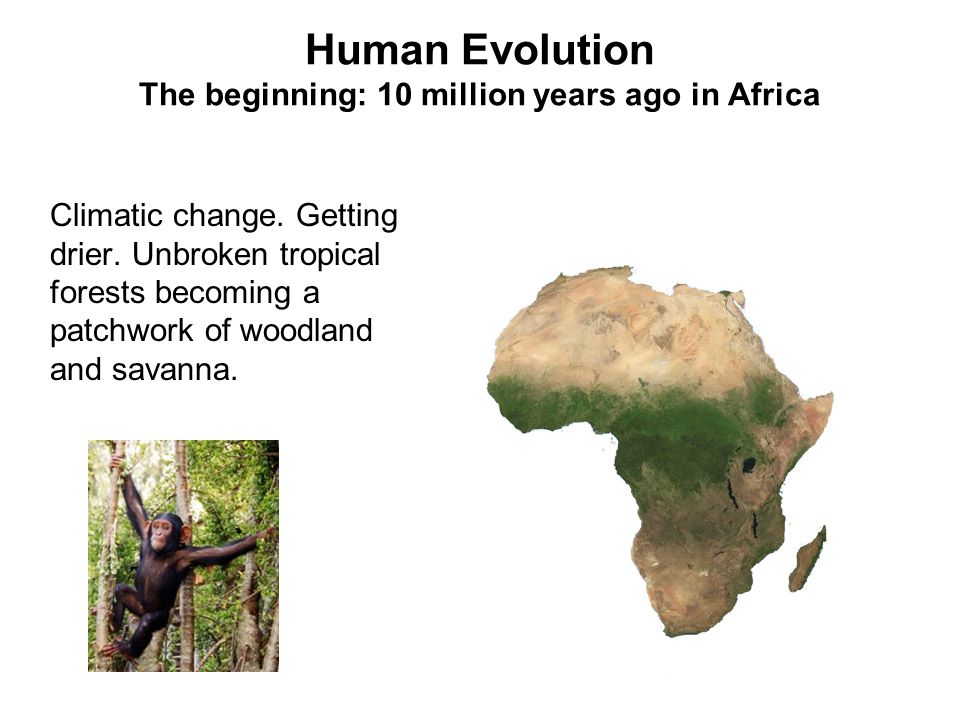 Human Evolution
The beginning: 10 million years ago in Africa

Climatic change. Getting drier. Unbroken tropical forests becoming a patchwork of woodland and savanna.